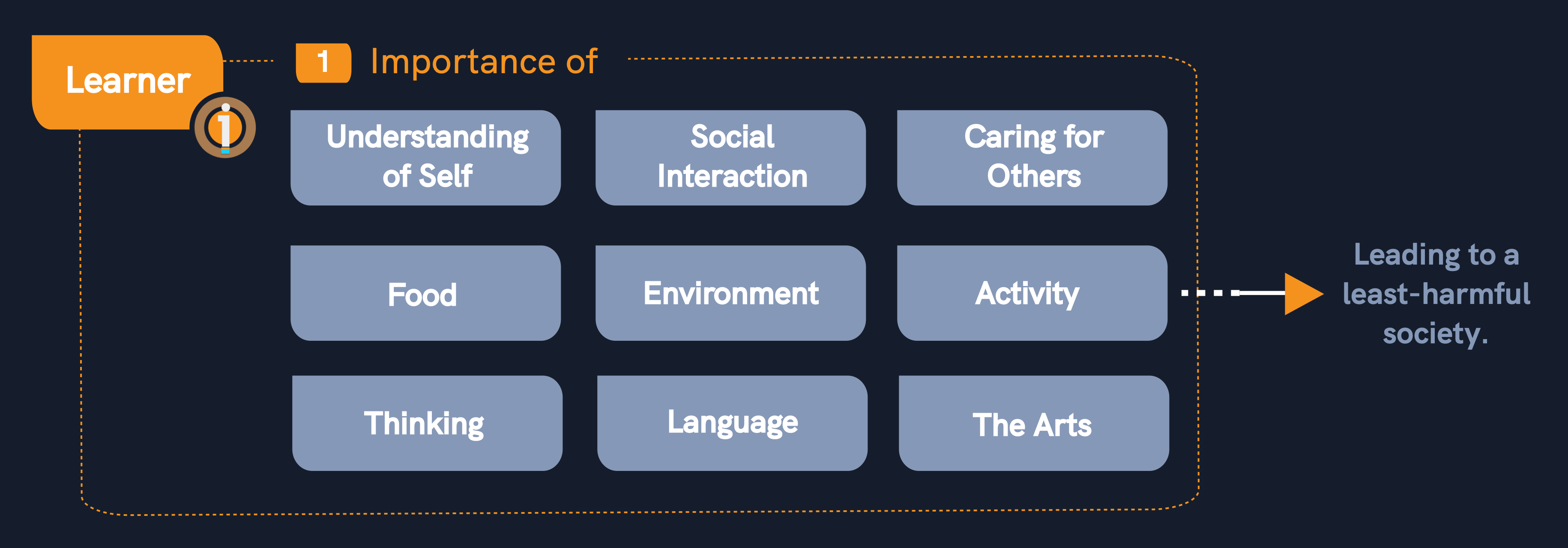 Learner

1 Importance of

Understanding of Self

Social Interaction

Caring for Others

Food

Environment

Activity

Thinking

Language

The Arts

Leading to a least-harmful society.